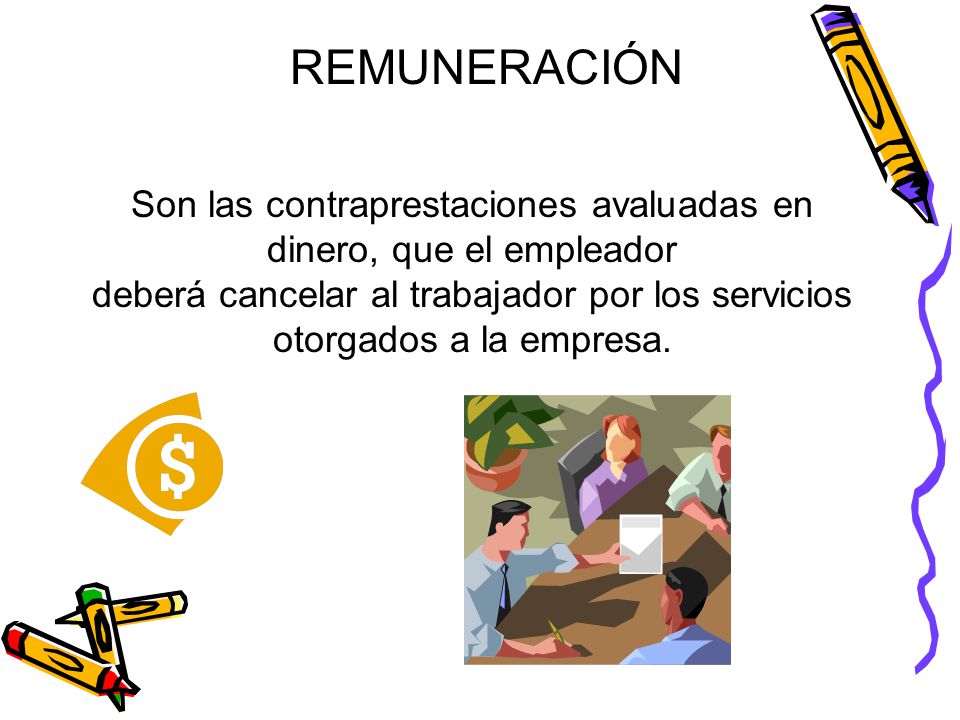 REMUNERACIÓN

Son las contraprestaciones avaluadas en dinero, que el empleador deberá cancelar al trabajador por los servicios otorgados a la empresa.

$